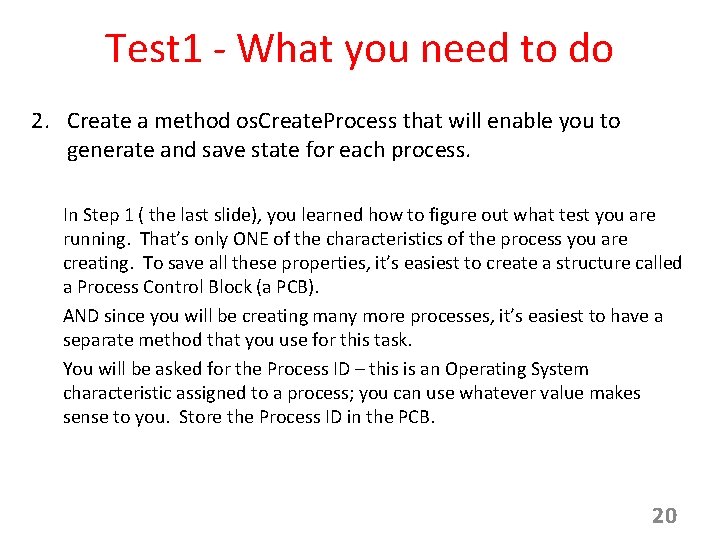 Test1 - What you need to do

2. Create a method osCreateProcess that will enable you to generate and save state for each process.

In Step 1 ( the last slide), you learned how to figure out what test you are running. That's only ONE of the characteristics of the process you are creating. To save all these properties, it's easiest to create a structure called a Process Control Block (a PCB).

AND since you will be creating many more processes, it's easiest to have a separate method that you use for this task.

You will be asked for the Process ID – this is an Operating System characteristic assigned to a process; you can use whatever value makes sense to you. Store the Process ID in the PCB.

20